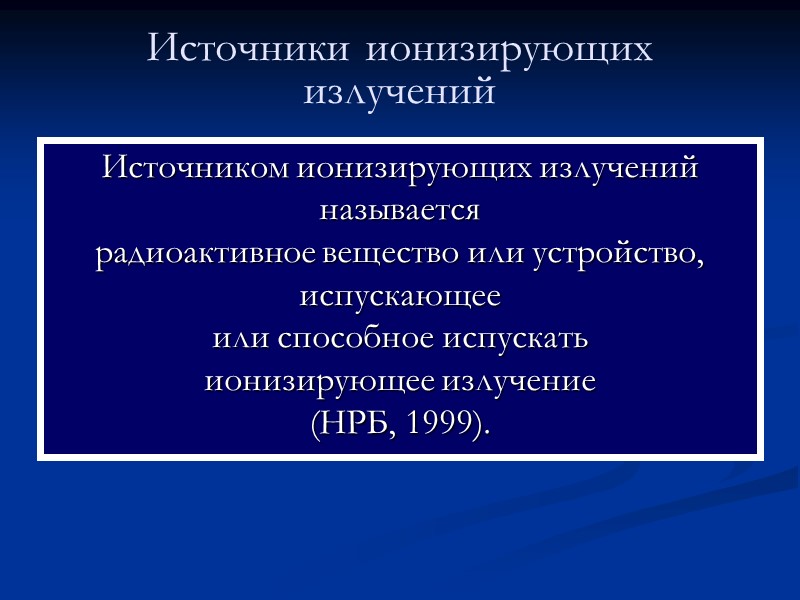 Источники ионизирующих излучений

Источником ионизирующих излучений называется радиоактивное вещество или устройство, испускающее или способное испускать ионизирующее излучение (НРБ, 1999).